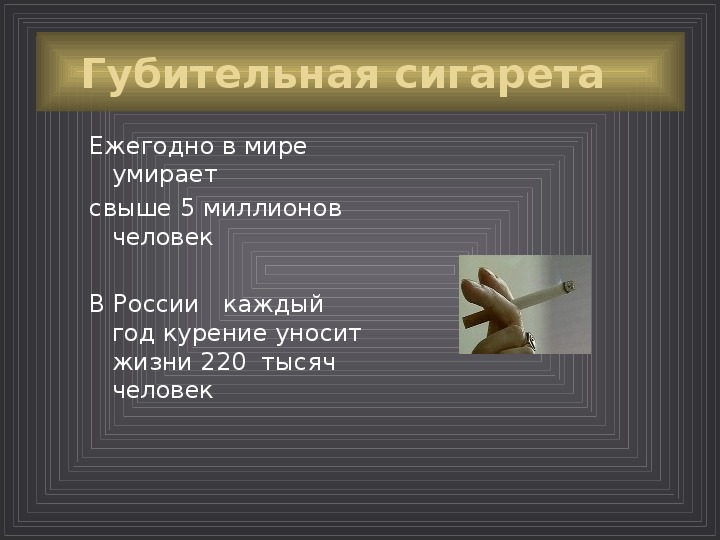 Губительная сигарета

Ежегодно в мире умирает

свыше 5 миллионов человек

В России каждый год курение уносит жизни 220 тысяч человек